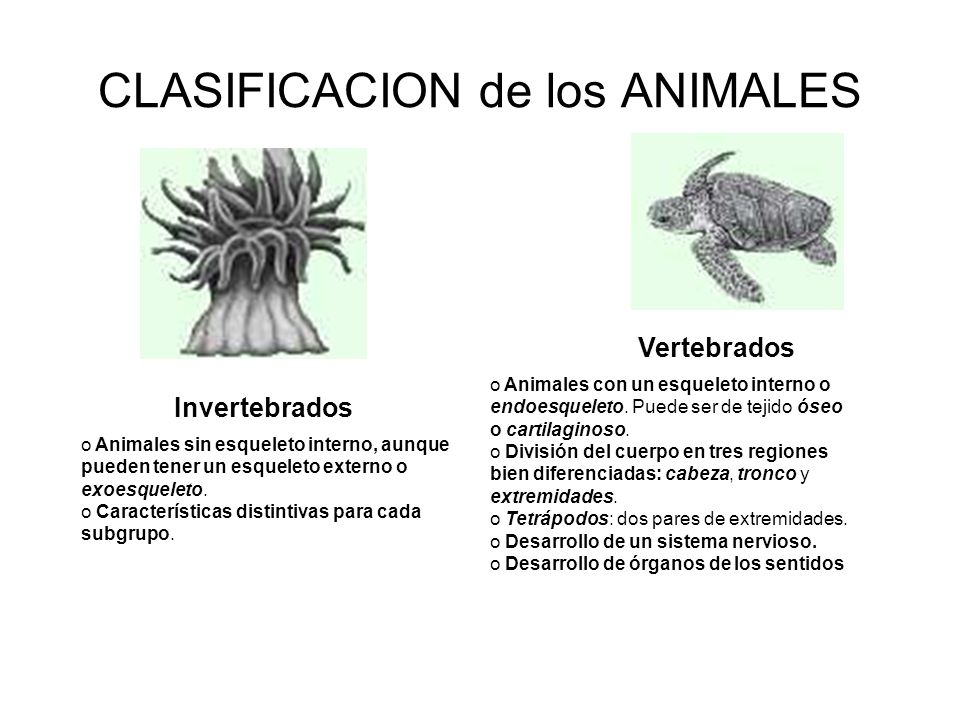 CLASIFICACION de los ANIMALES

Invertebrados

o Animales sin esqueleto interno, aunque pueden tener un esqueleto externo o exoesqueleto.
o Características distintivas para cada subgrupo.

Vertebrados

o Animales con un esqueleto interno o endoesqueleto. Puede ser de tejido óseo o cartilaginoso.
o División del cuerpo en tres regiones bien diferenciadas: cabeza, tronco y extremidades.
o Tetrápodos: dos pares de extremidades.
o Desarrollo de un sistema nervioso.
o Desarrollo de órganos de los sentidos